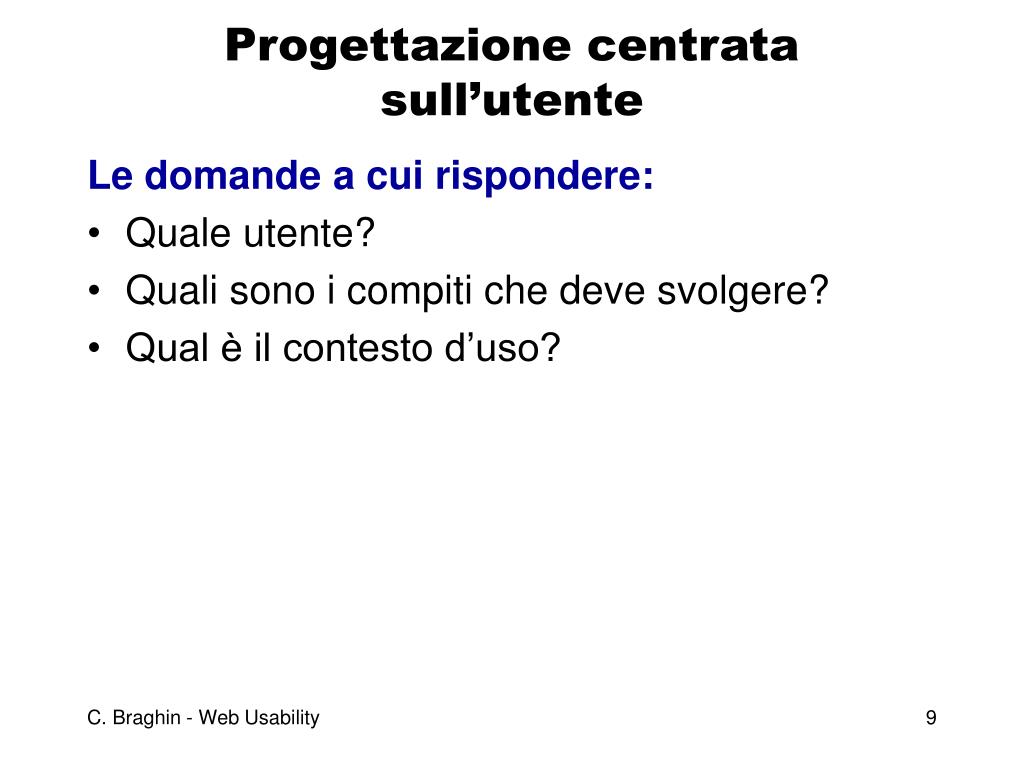 Progettazione centrata sull’utente

Le domande a cui rispondere:
• Quale utente?
• Quali sono i compiti che deve svolgere?
• Qual è il contesto d’uso?

C. Braghin - Web Usability

9